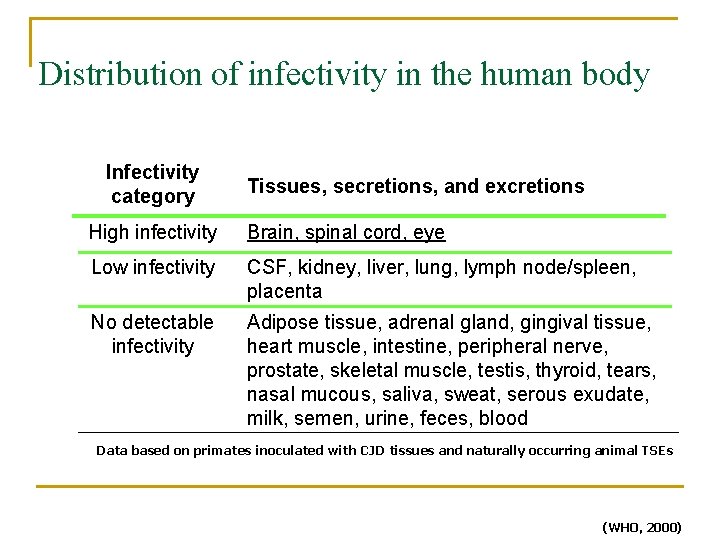 Distribution of infectivity in the human body

| Infectivity category | Tissues, secretions, and excretions |
|---|---|
| High infectivity | Brain, spinal cord, eye |
| Low infectivity | CSF, kidney, liver, lung, lymph node/spleen, placenta |
| No detectable infectivity | Adipose tissue, adrenal gland, gingival tissue, heart muscle, intestine, peripheral nerve, prostate, skeletal muscle, testis, thyroid, tears, nasal mucous, saliva, sweat, serous exudate, milk, semen, urine, feces, blood |

Data based on primates inoculated with CJD tissues and naturally occurring animal TSEs

(WHO, 2000)